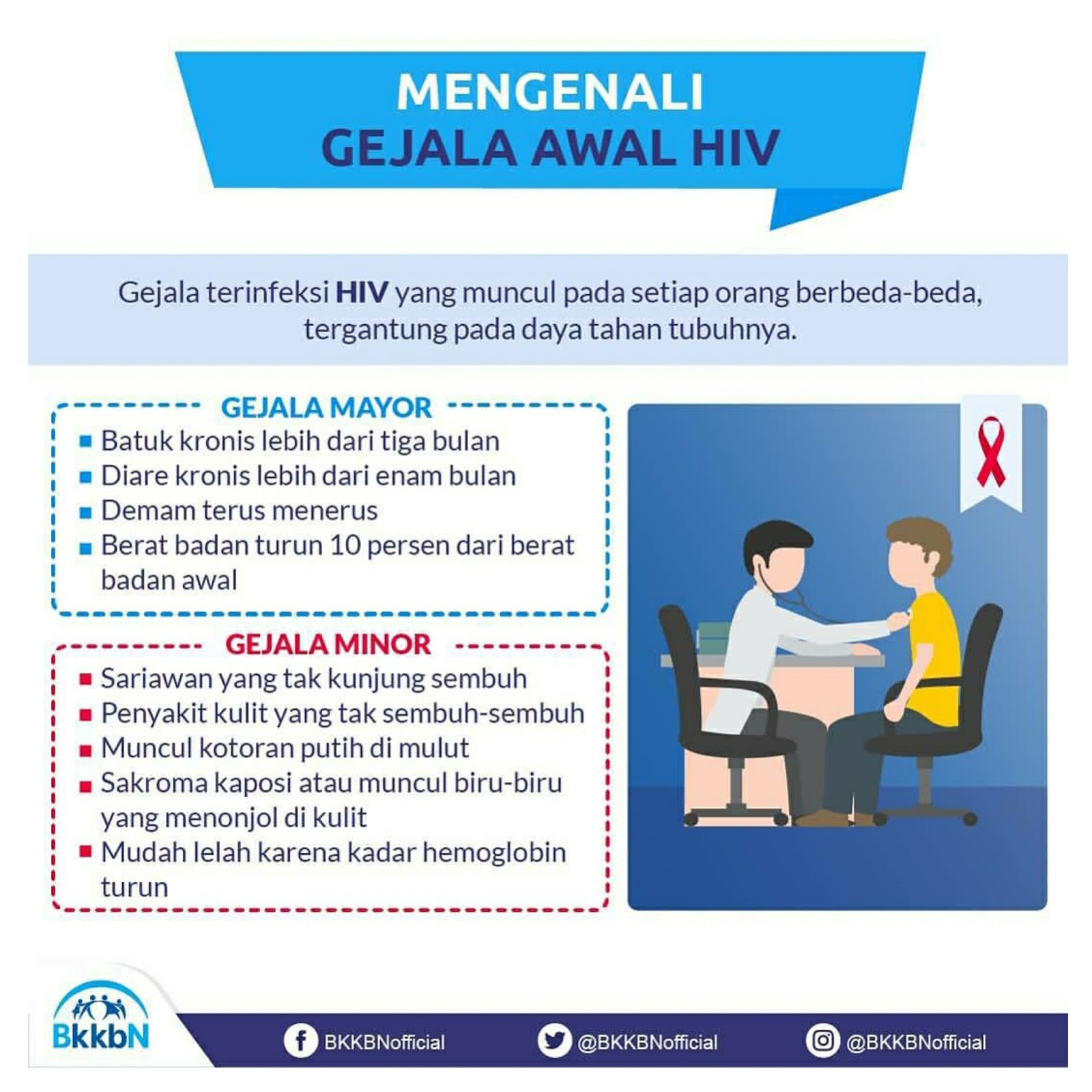 MENGENALI
GEJALA AWAL HIV

Gejala terinfeksi HIV yang muncul pada setiap orang berbeda-beda, tergantung pada daya tahan tubuhnya.

GEJALA MAYOR
- Batuk kronis lebih dari tiga bulan
- Diare kronis lebih dari enam bulan
- Demam terus menerus
- Berat badan turun 10 persen dari berat badan awal

GEJALA MINOR
- Sariawan yang tak kunjung sembuh
- Penyakit kulit yang tak sembuh-sembuh
- Muncul kotoran putih di mulut
- Sakroma kaposi atau muncul biru-biru yang menonjol di kulit
- Mudah lelah karena kadar hemoglobin turun

BkkbN

BKKBNofficial @BKKBNofficial @BKKBNofficial